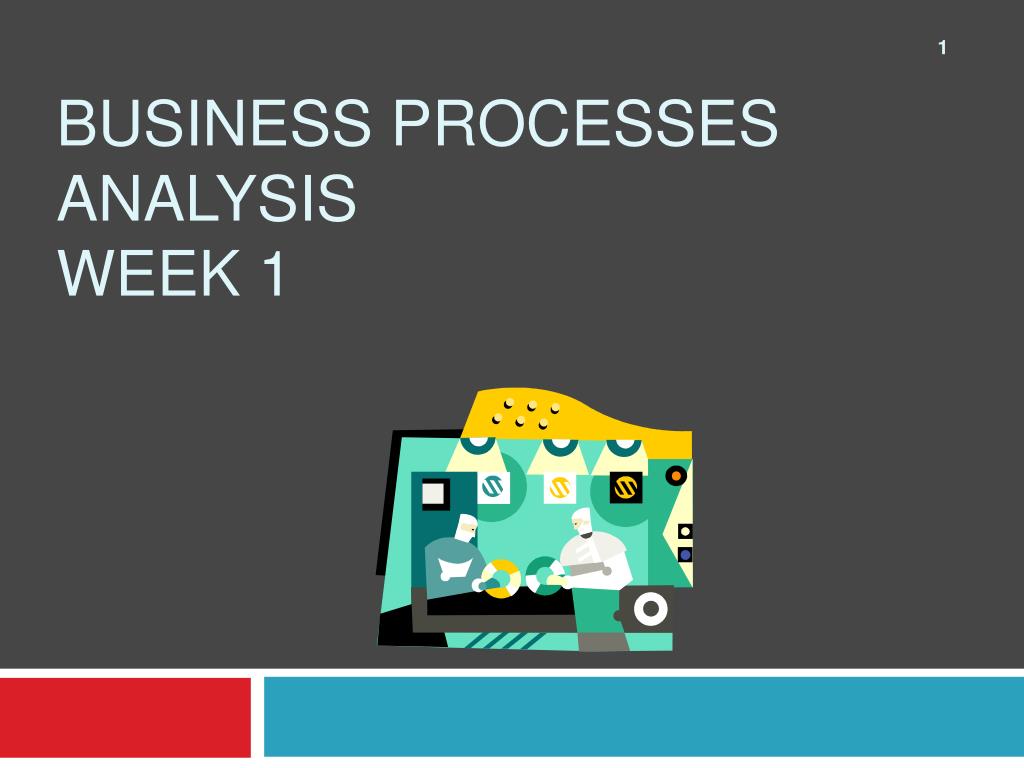 1

BUSINESS PROCESSES ANALYSIS
WEEK 1